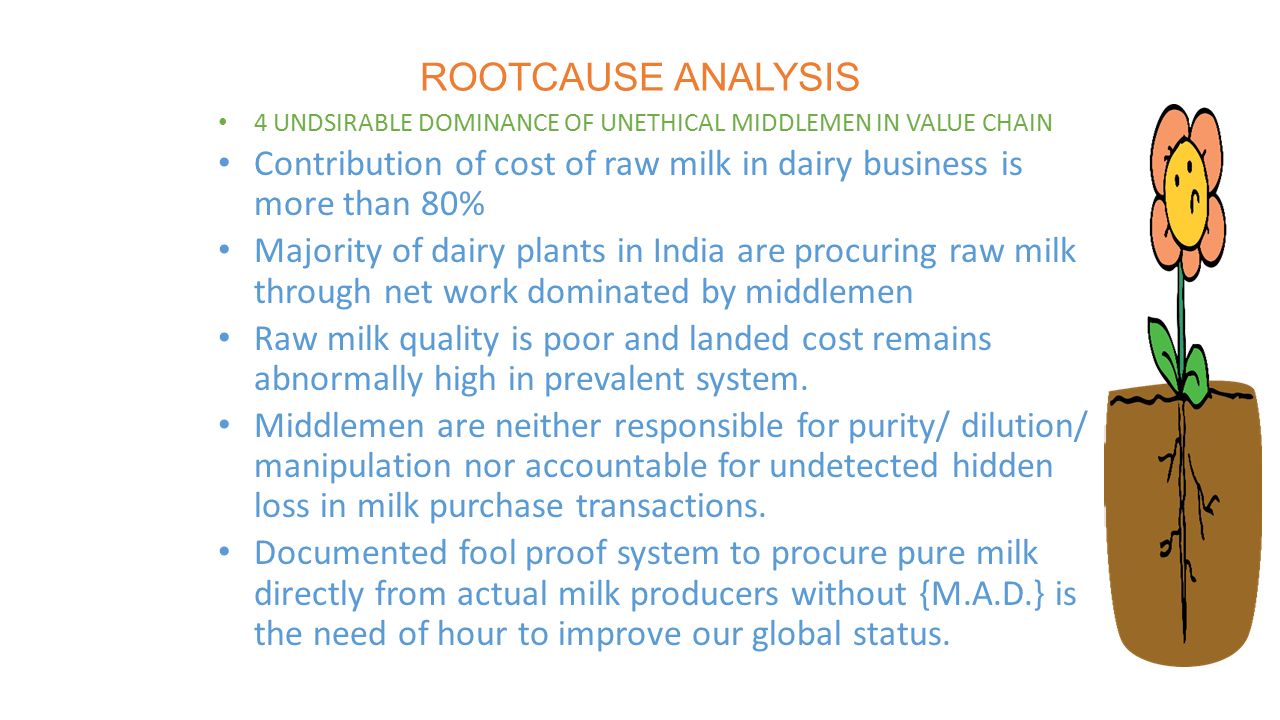 ROOTCAUSE ANALYSIS

• 4 UNDSIRABLE DOMINANCE OF UNETHICAL MIDDLEMEN IN VALUE CHAIN

• Contribution of cost of raw milk in dairy business is more than 80%

• Majority of dairy plants in India are procuring raw milk through net work dominated by middlemen

• Raw milk quality is poor and landed cost remains abnormally high in prevalent system.

• Middlemen are neither responsible for purity/ dilution/ manipulation nor accountable for undetected hidden loss in milk purchase transactions.

• Documented fool proof system to procure pure milk directly from actual milk producers without {M.A.D.} is the need of hour to improve our global status.